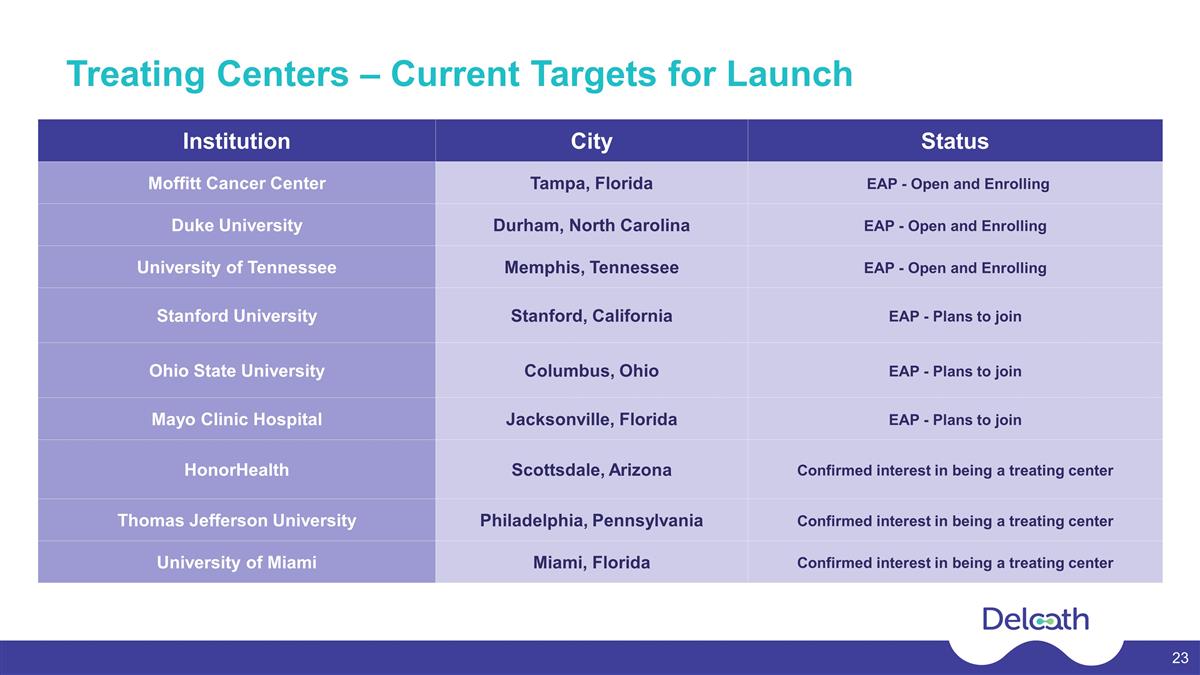 Treating Centers – Current Targets for Launch

| Institution | City | Status |
|---|---|---|
| Moffitt Cancer Center | Tampa, Florida | EAP - Open and Enrolling |
| Duke University | Durham, North Carolina | EAP - Open and Enrolling |
| University of Tennessee | Memphis, Tennessee | EAP - Open and Enrolling |
| Stanford University | Stanford, California | EAP - Plans to join |
| Ohio State University | Columbus, Ohio | EAP - Plans to join |
| Mayo Clinic Hospital | Jacksonville, Florida | EAP - Plans to join |
| HonorHealth | Scottsdale, Arizona | Confirmed interest in being a treating center |
| Thomas Jefferson University | Philadelphia, Pennsylvania | Confirmed interest in being a treating center |
| University of Miami | Miami, Florida | Confirmed interest in being a treating center |

Delcath

23